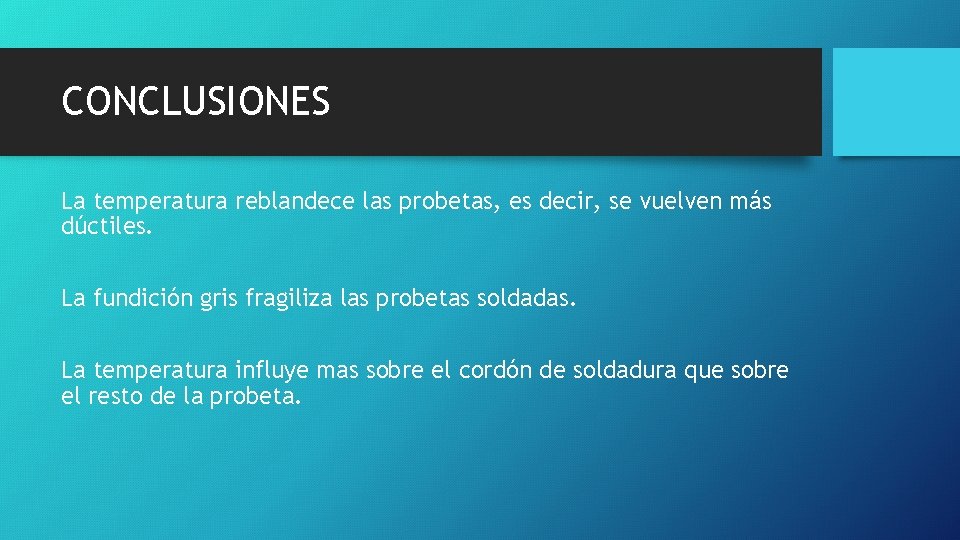 CONCLUSIONES

La temperatura reblandece las probetas, es decir, se vuelven más dúctiles.

La fundición gris fragiliza las probetas soldadas.

La temperatura influye mas sobre el cordón de soldadura que sobre el resto de la probeta.